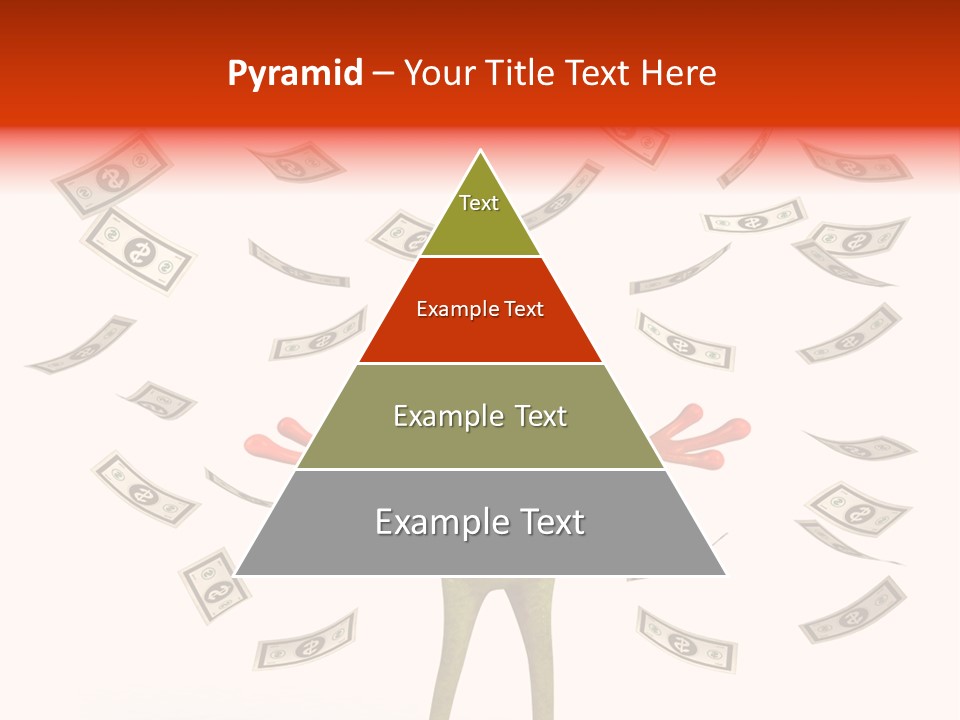 Pyramid – Your Title Text Here

Text

Example Text

Example Text

Example Text